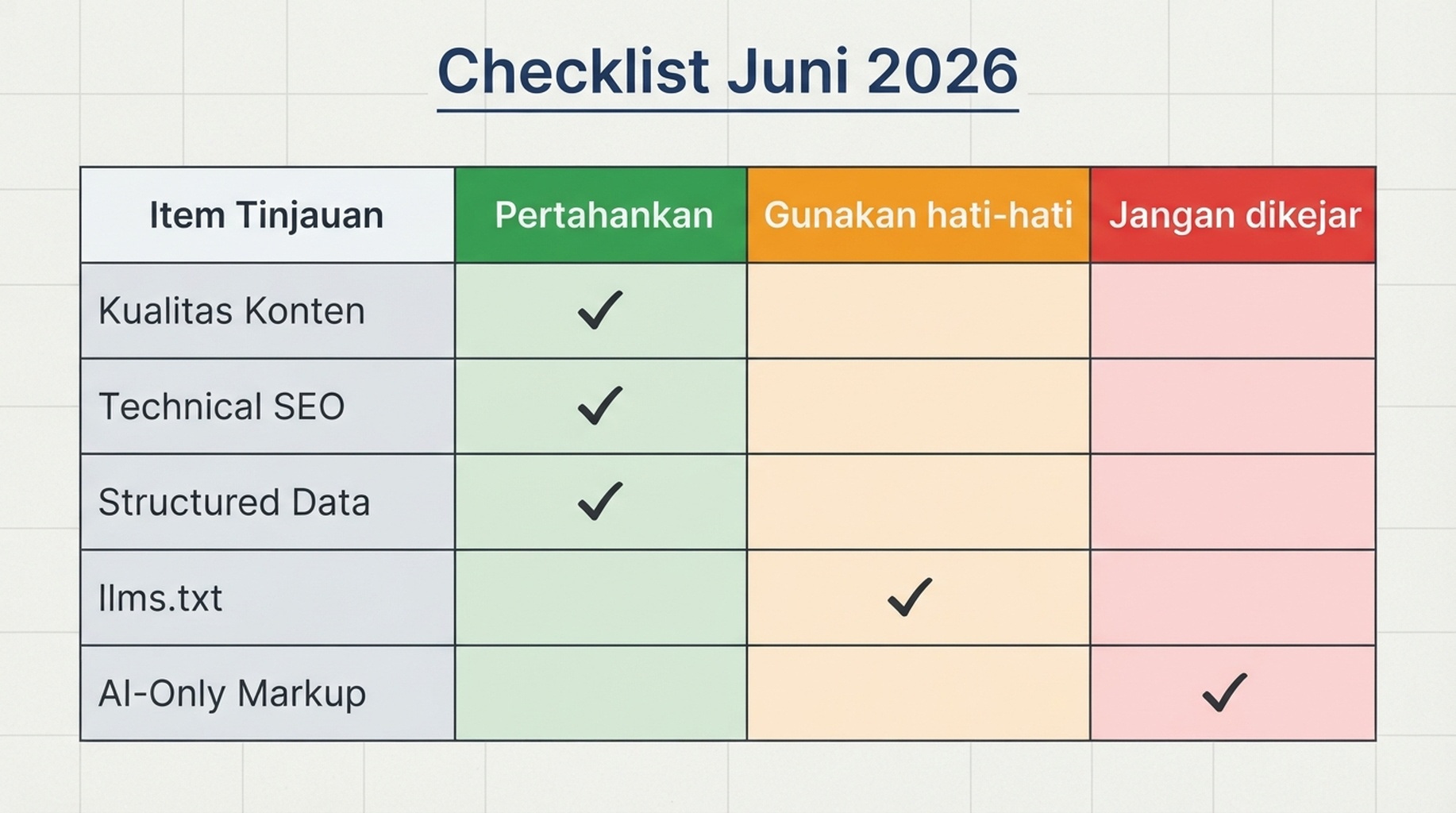 Checklist Juni 2026

| Item Tinjauan | Pertahankan | Gunakan hati-hati | Jangan dikejar |
|---|---|---|---|
| Kualitas Konten | ✓ | | |
| Technical SEO | ✓ | | |
| Structured Data | ✓ | | |
| llms.txt | | ✓ | |
| AI-Only Markup | | | ✓ |